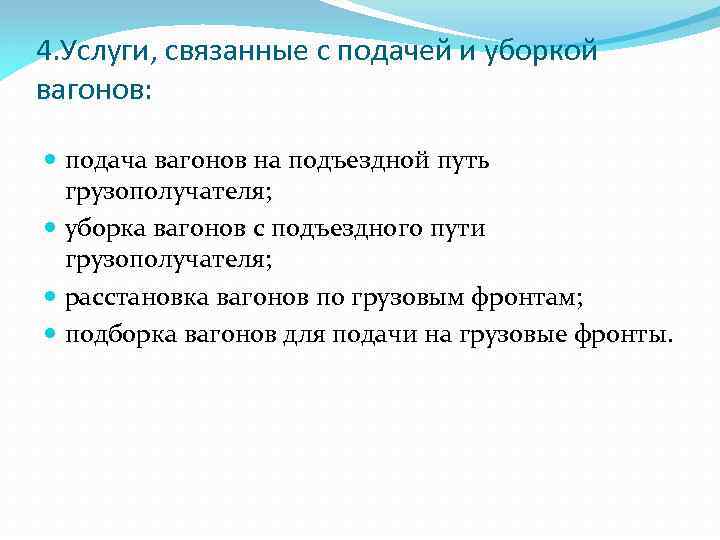 4.Услуги, связанные с подачей и уборкой вагонов:

- подача вагонов на подъездной путь грузополучателя;
- уборка вагонов с подъездного пути грузополучателя;
- расстановка вагонов по грузовым фронтам;
- подборка вагонов для подачи на грузовые фронты.